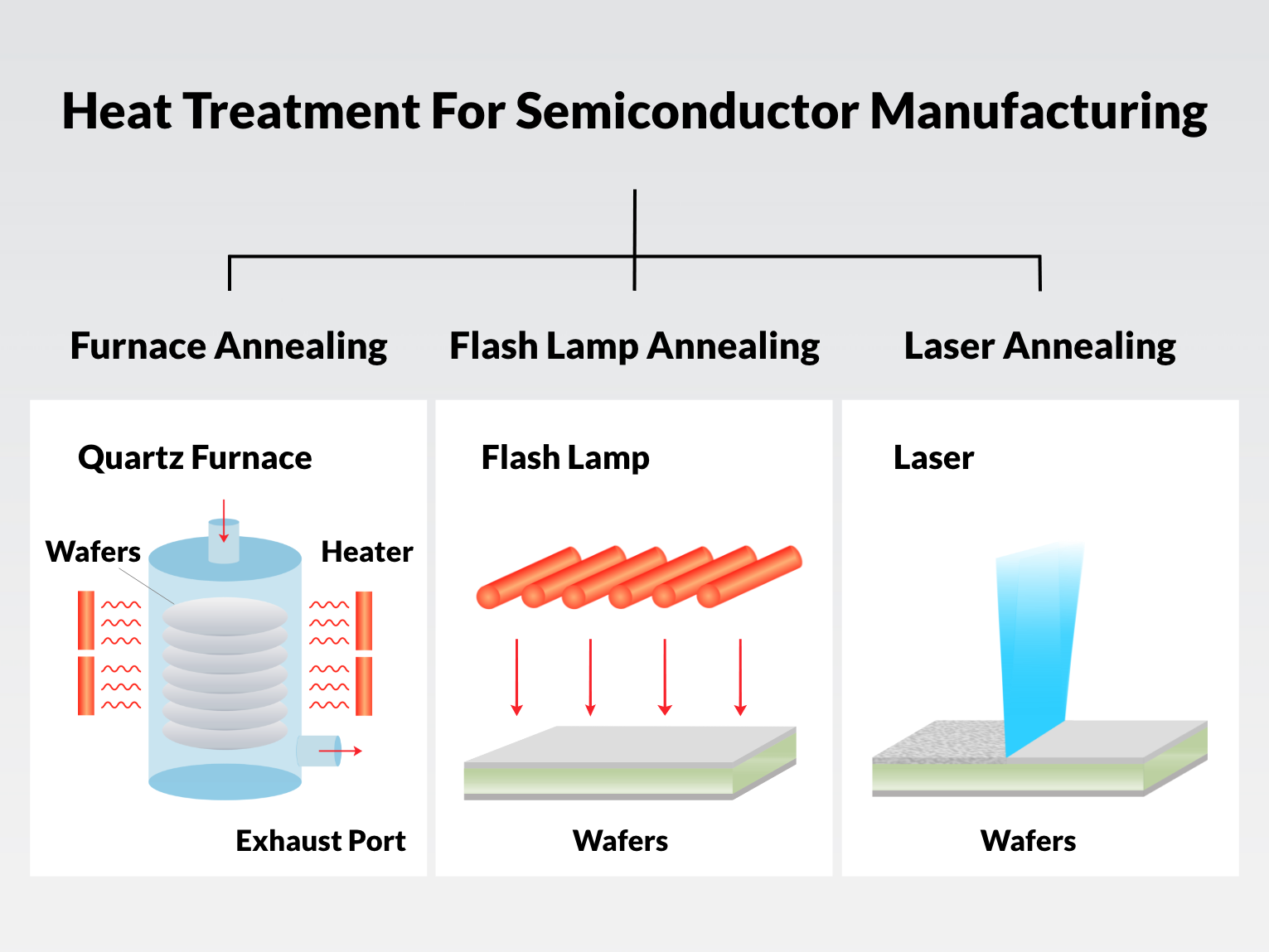 Heat Treatment For Semiconductor Manufacturing

Furnace Annealing

Flash Lamp Annealing

Laser Annealing

Quartz Furnace

Wafers

Heater

Exhaust Port

Flash Lamp

Wafers

Laser

Wafers